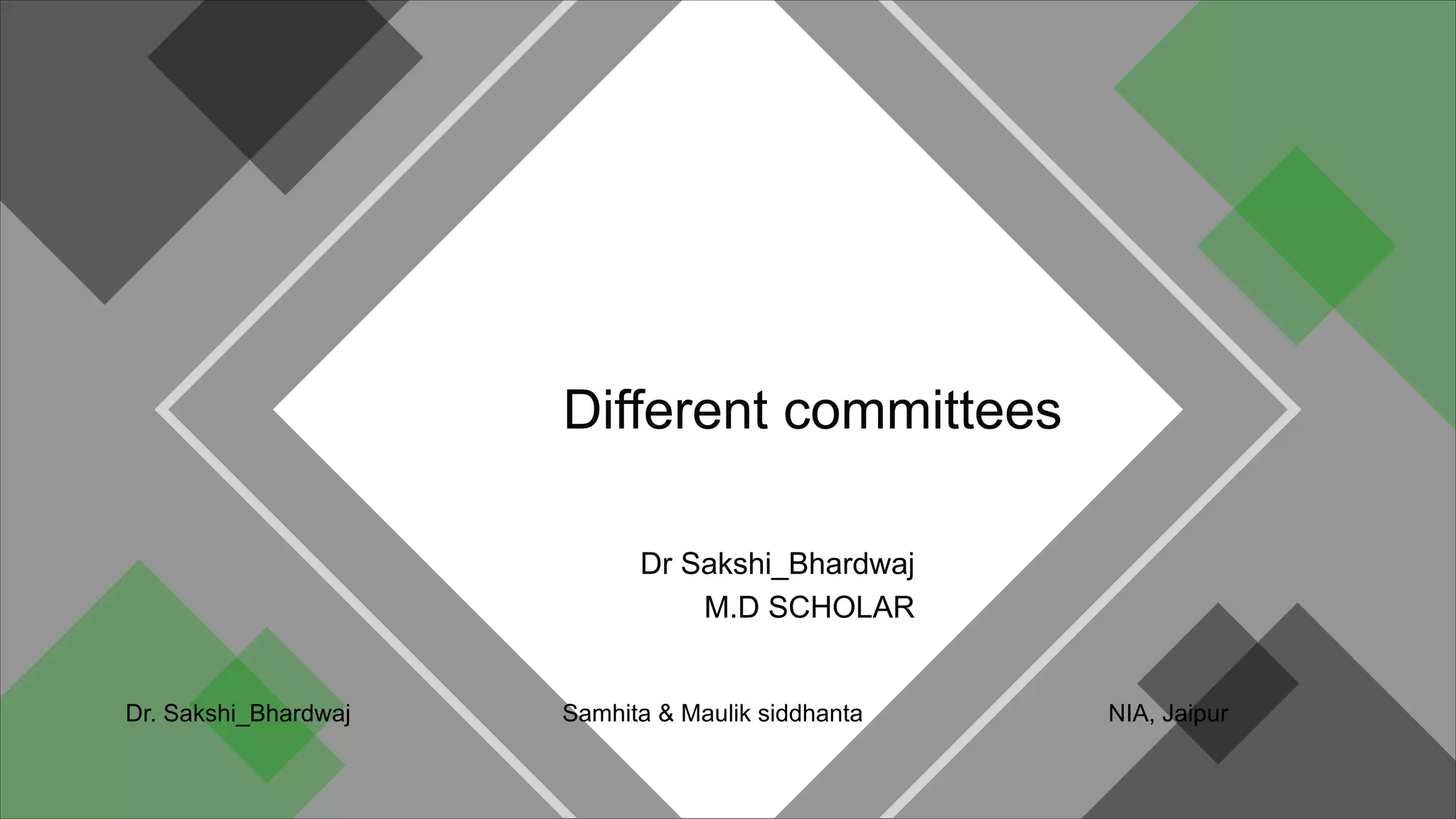 Different committees

Dr Sakshi_Bhardwaj
M.D SCHOLAR

Dr. Sakshi_Bhardwaj Samhita & Maulik siddhanta NIA, Jaipur